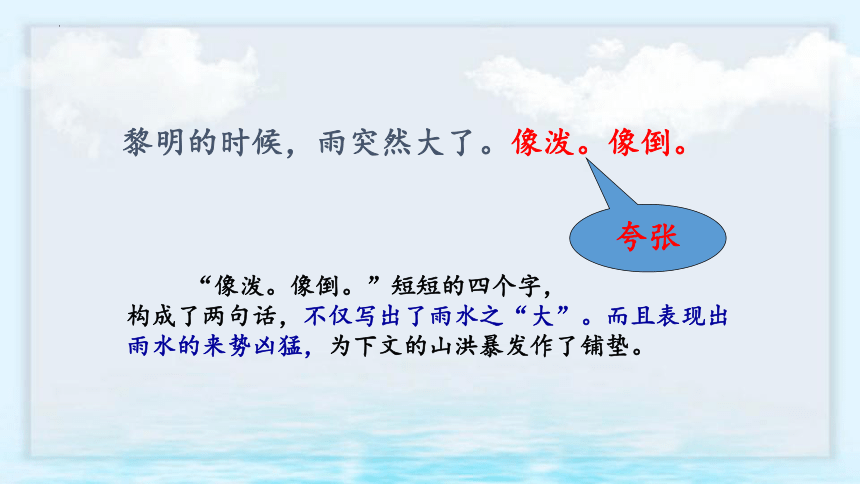 黎明的时候，雨突然大了。像泼。像倒。

夸张

“像泼。像倒。”短短的四个字，构成了两句话，不仅写出了雨水之“大”。而且表现出雨水的来势凶猛，为下文的山洪暴发作了铺垫。